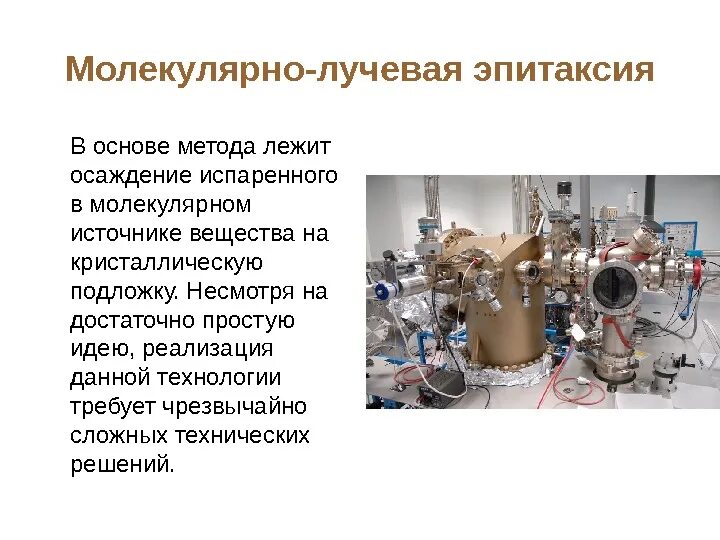 Молекулярно-лучевая эпитаксия

В основе метода лежит осаждение испаренного в молекулярном источнике вещества на кристаллическую подложку. Несмотря на достаточно простую идею, реализация данной технологии требует чрезвычайно сложных технических решений.